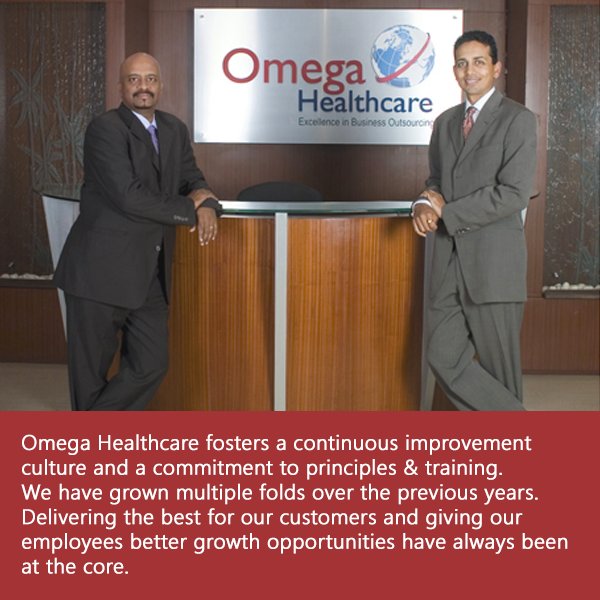 Omega Healthcare
Excellence in Business Outsourcing

Omega Healthcare fosters a continuous improvement culture and a commitment to principles & training. We have grown multiple folds over the previous years. Delivering the best for our customers and giving our employees better growth opportunities have always been at the core.